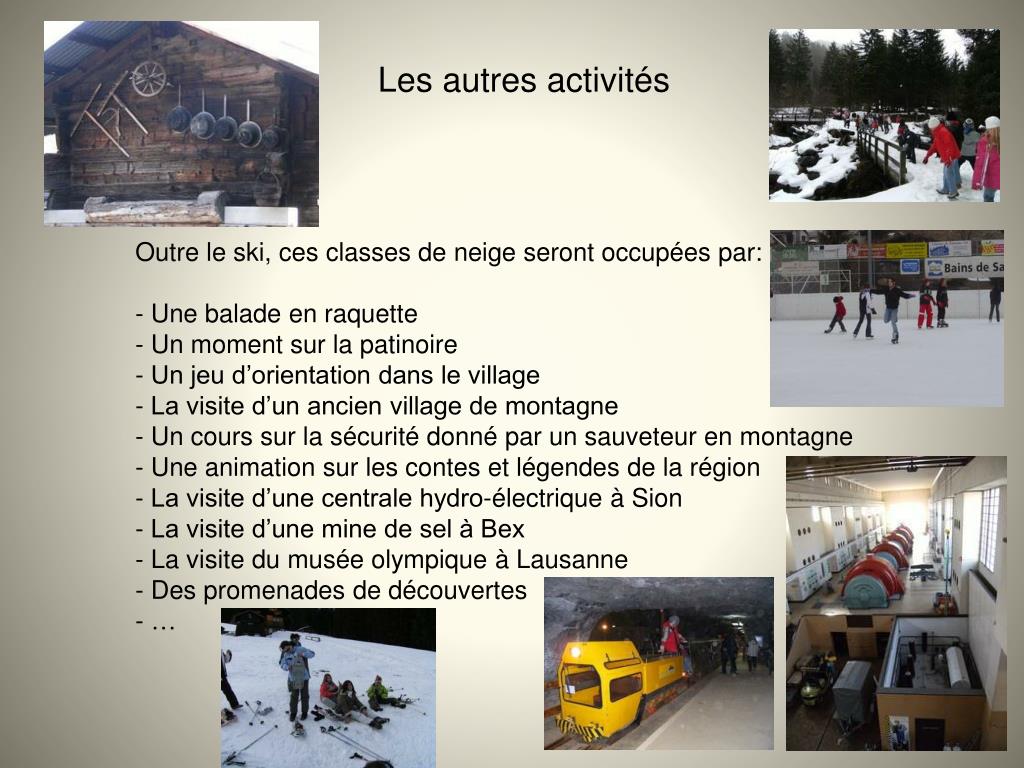 Les autres activités

Outre le ski, ces classes de neige seront occupées par:

- Une balade en raquette
- Un moment sur la patinoire
- Un jeu d’orientation dans le village
- La visite d’un ancien village de montagne
- Un cours sur la sécurité donné par un sauveteur en montagne
- Une animation sur les contes et légendes de la région
- La visite d’une centrale hydro-électrique à Sion
- La visite d’une mine de sel à Bex
- La visite du musée olympique à Lausanne
- Des promenades de découvertes
- …

Bains de Sa